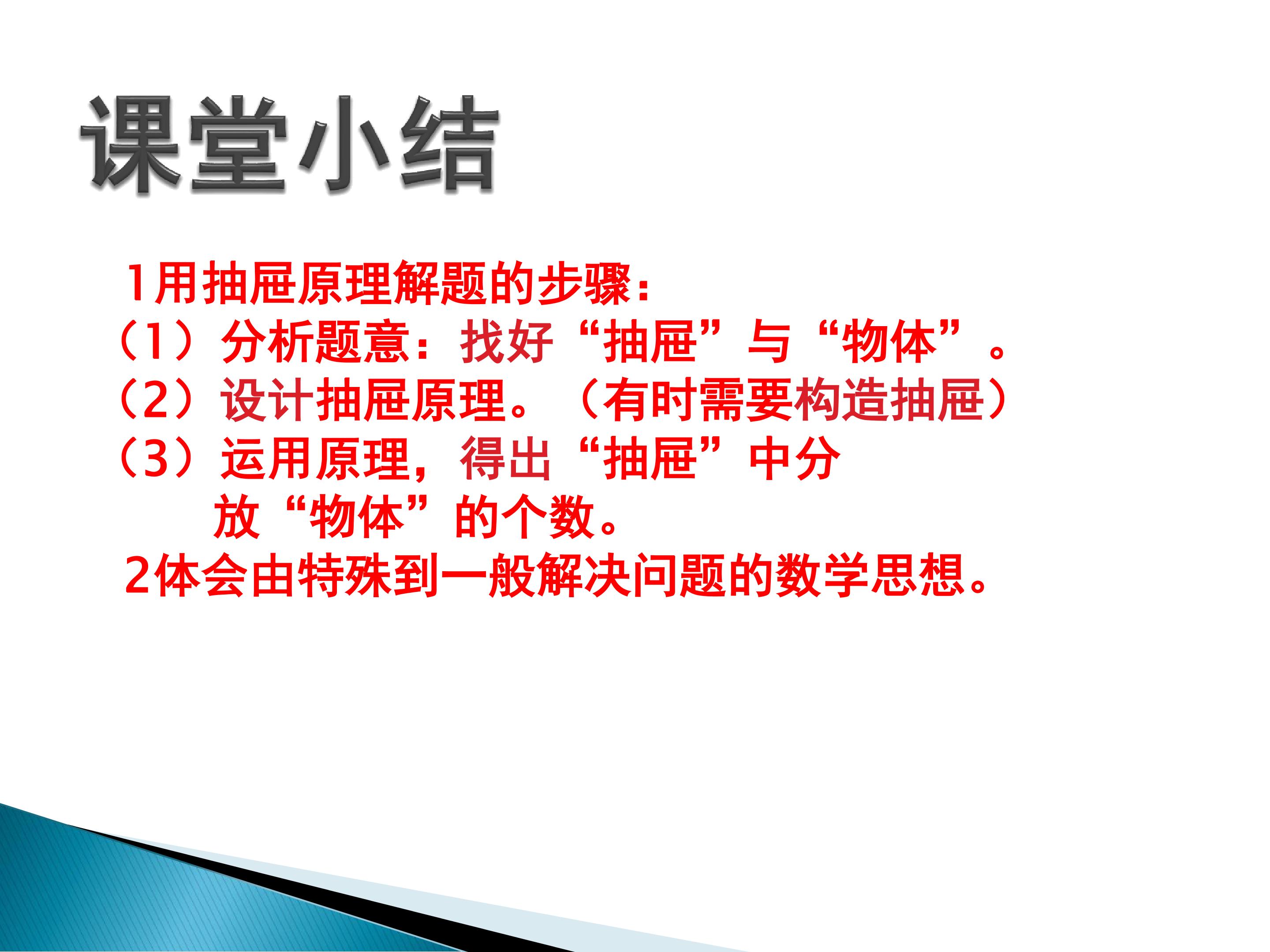 课堂小结

1用抽屉原理解题的步骤：
（1）分析题意：找好“抽屉”与“物体”。
（2）设计抽屉原理。（有时需要构造抽屉）
（3）运用原理，得出“抽屉”中分放“物体”的个数。
2体会由特殊到一般解决问题的数学思想。